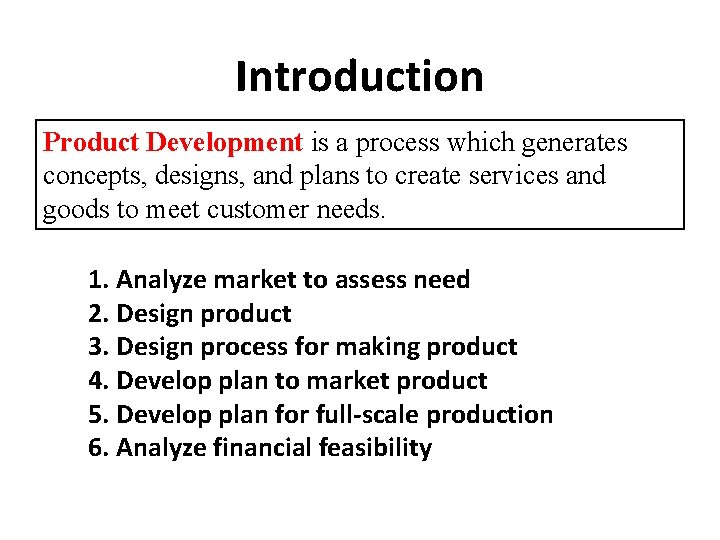 Introduction

Product Development is a process which generates concepts, designs, and plans to create services and goods to meet customer needs.

1. Analyze market to assess need
2. Design product
3. Design process for making product
4. Develop plan to market product
5. Develop plan for full-scale production
6. Analyze financial feasibility